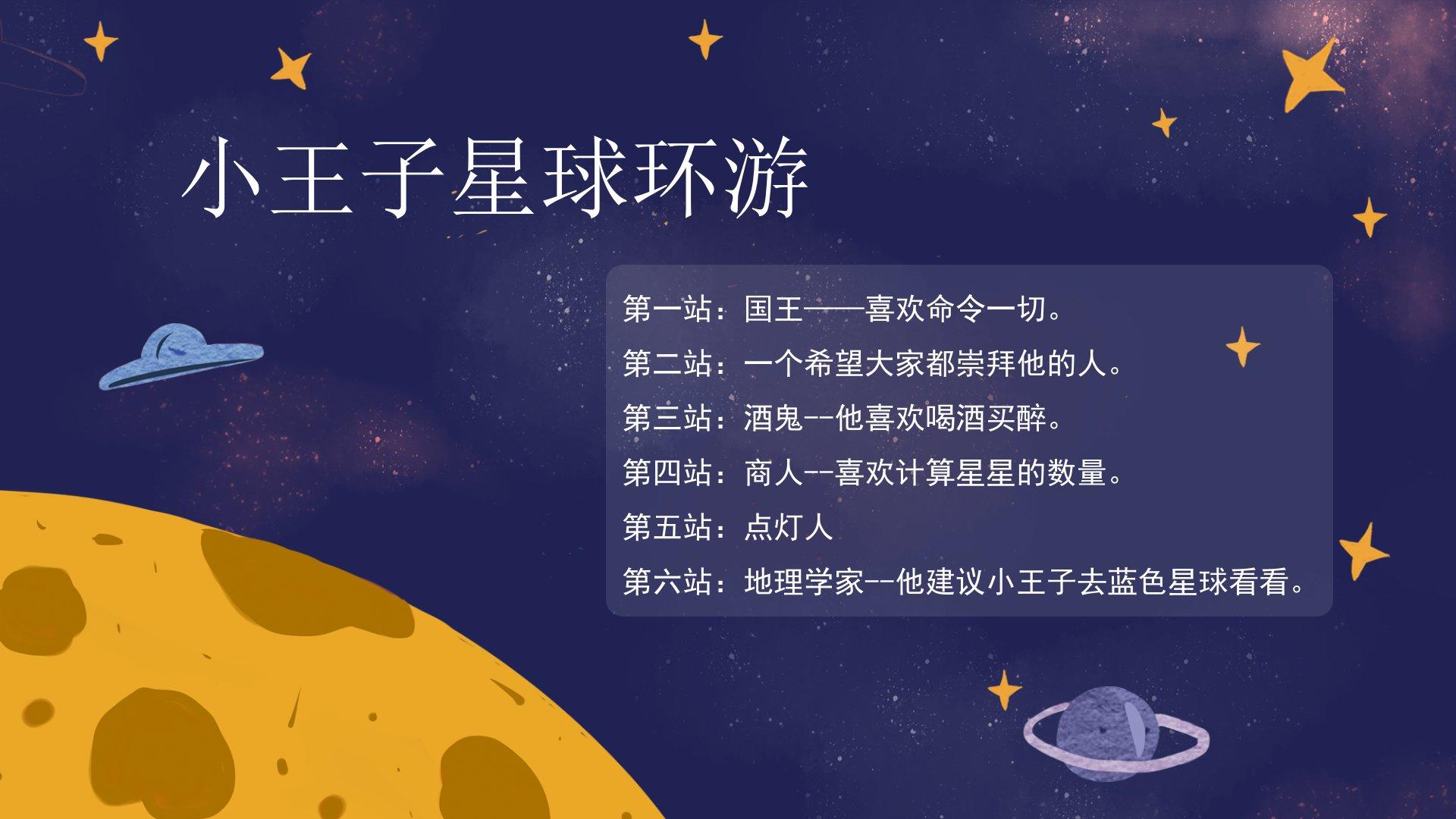 小王子星球环游

第一站：国王——喜欢命令一切。

第二站：一个希望大家都崇拜他的人。

第三站：酒鬼--他喜欢喝酒买醉。

第四站：商人--喜欢计算星星的数量。

第五站：点灯人

第六站：地理学家--他建议小王子去蓝色星球看看。